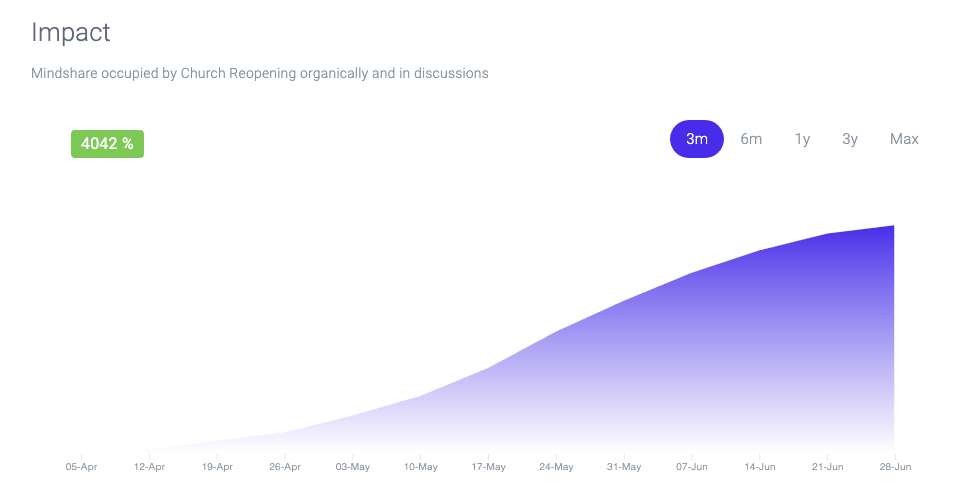 Impact

Mindshare occupied by Church Reopening organically and in discussions

4042 %

3m 6m 1y 3y Max

05-Apr 12-Apr 19-Apr 26-Apr 03-May 10-May 17-May 24-May 31-May 07-Jun 14-Jun 21-Jun 28-Jun